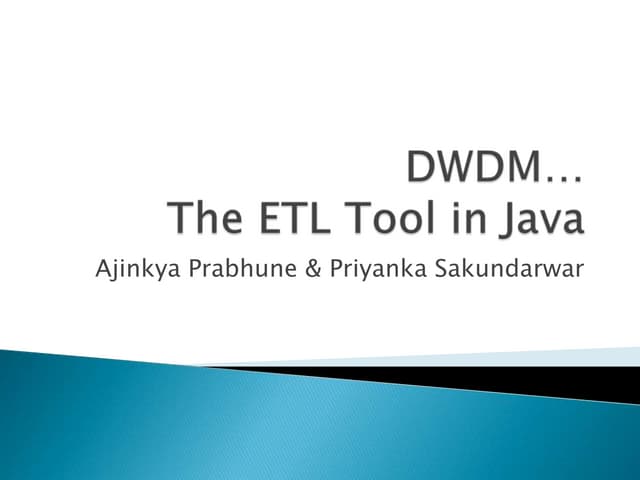 DWDM…
The ETL Tool in Java

Ajinkya Prabhune & Priyanka Sakundarwar